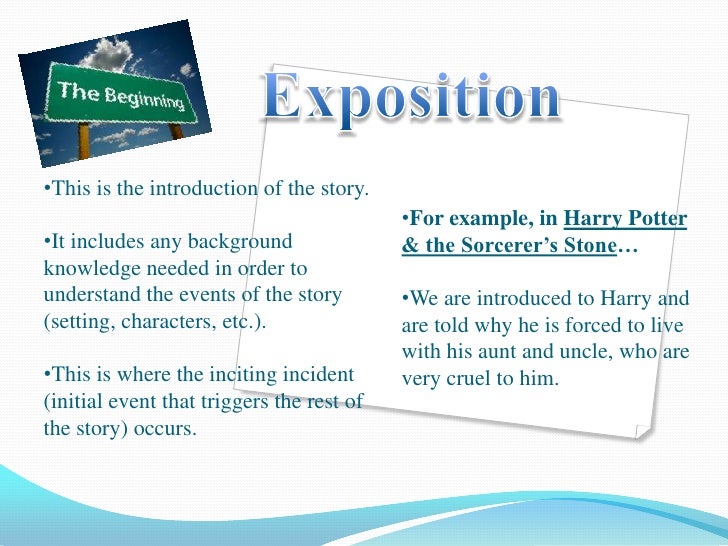 The Beginning

Exposition

•This is the introduction of the story.

•It includes any background knowledge needed in order to understand the events of the story (setting, characters, etc.).

•This is where the inciting incident (initial event that triggers the rest of the story) occurs.

•For example, in Harry Potter & the Sorcerer's Stone…

•We are introduced to Harry and are told why he is forced to live with his aunt and uncle, who are very cruel to him.